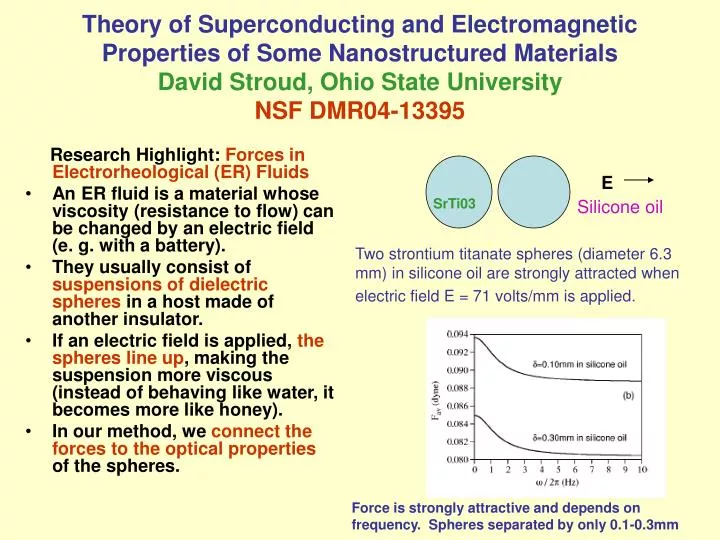 Theory of Superconducting and Electromagnetic Properties of Some Nanostructured Materials
David Stroud, Ohio State University
NSF DMR04-13395

Research Highlight: Forces in Electrorheological (ER) Fluids

• An ER fluid is a material whose viscosity (resistance to flow) can be changed by an electric field (e. g. with a battery).
• They usually consist of suspensions of dielectric spheres in a host made of another insulator.
• If an electric field is applied, the spheres line up, making the suspension more viscous (instead of behaving like water, it becomes more like honey).
• In our method, we connect the forces to the optical properties of the spheres.

SrTi03
E
Silicone oil

Two strontium titanate spheres (diameter 6.3 mm) in silicone oil are strongly attracted when electric field E = 71 volts/mm is applied.

0.094
0.092
0.090
0.088
0.086
0.084
0.082
0.080
$F_{av}$ (dyne)
δ=0.10mm in silicone oil
(b)
δ=0.30mm in silicone oil
0 1 2 3 4 5 6 7 8 9 10
ω / 2π (Hz)

Force is strongly attractive and depends on frequency. Spheres separated by only 0.1-0.3mm